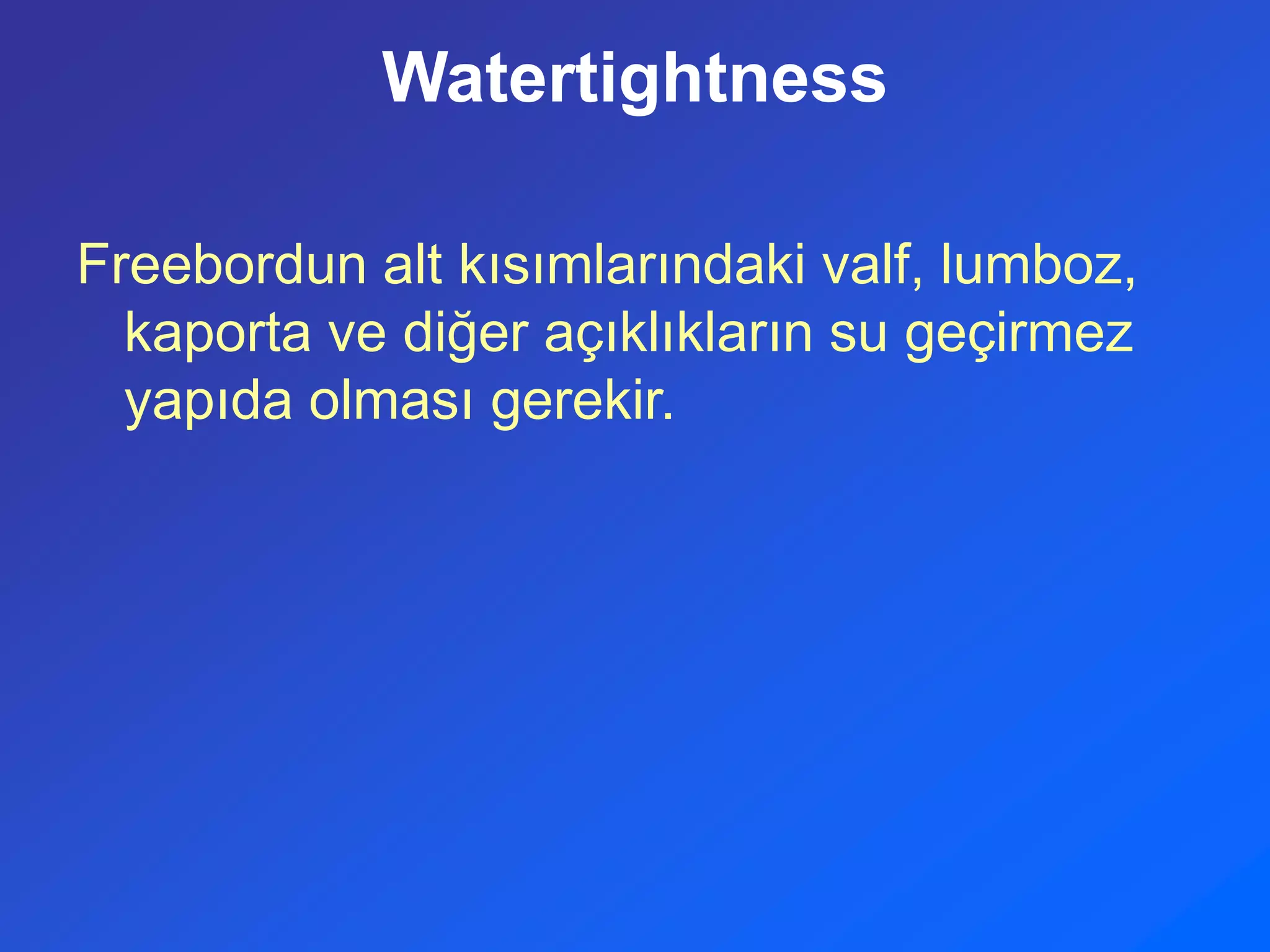 Watertightness

Freebordun alt kısımlarındaki valf, lumboz, kaporta ve diğer açıklıkların su geçirmez yapıda olması gerekir.